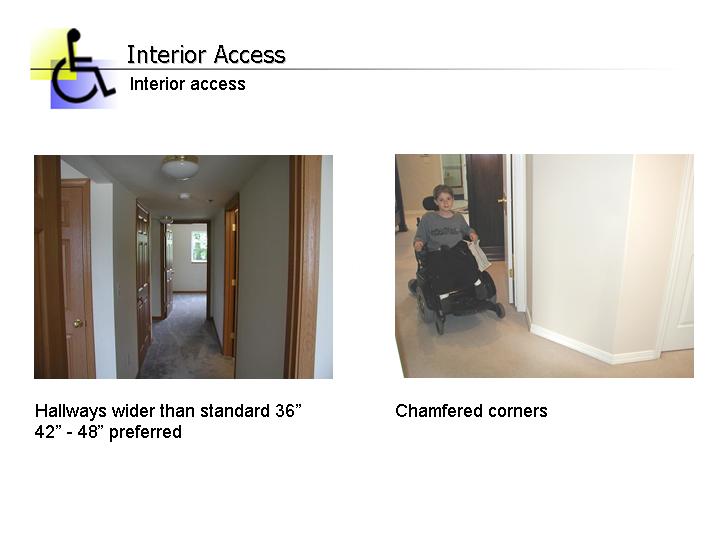 Interior Access

Interior access

Hallways wider than standard 36”
42” - 48” preferred

Chamfered corners